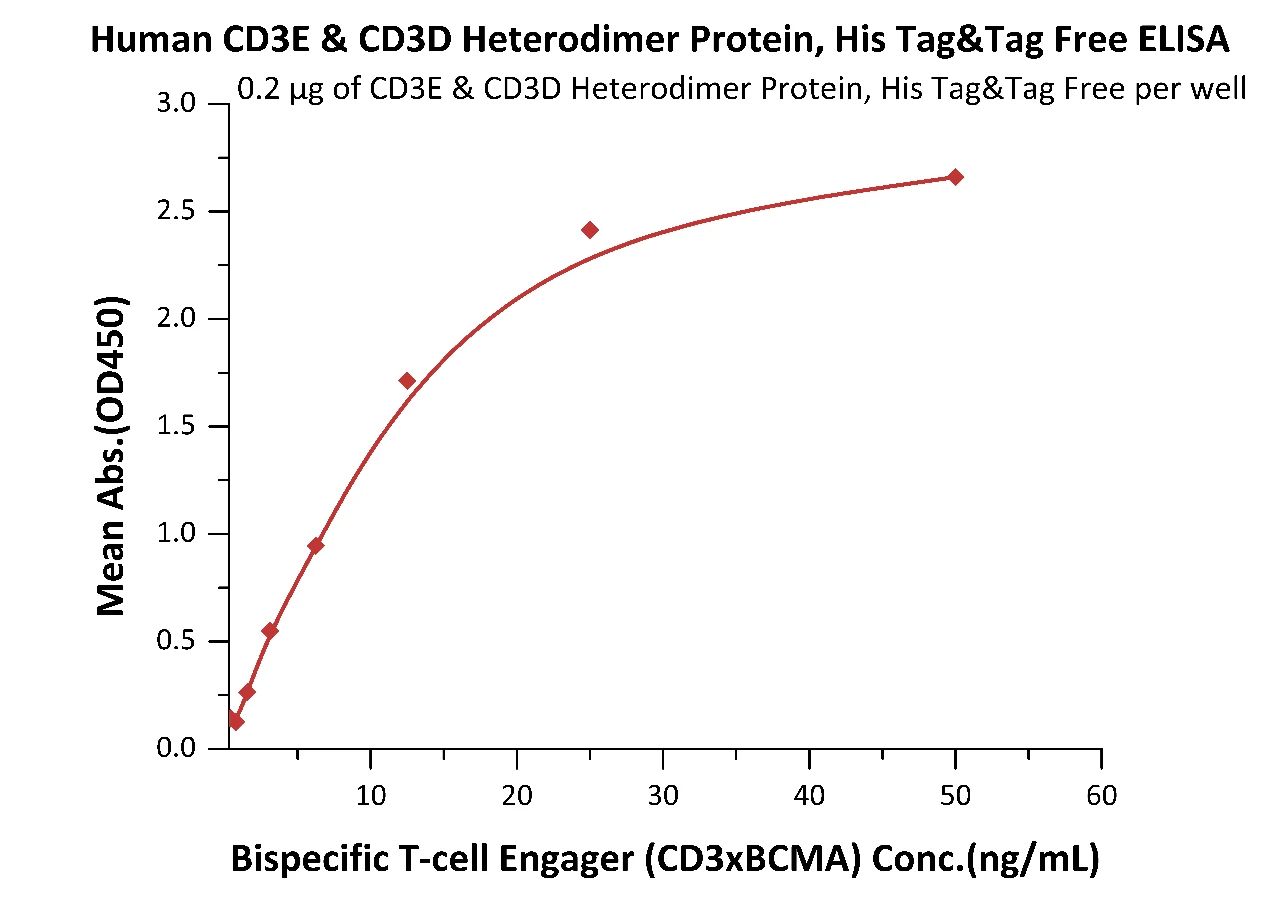 Human CD3E & CD3D Heterodimer Protein, His Tag&Tag Free ELISA

0.2 μg of CD3E & CD3D Heterodimer Protein, His Tag&Tag Free per well

Mean Abs.(OD450)

3.0
2.5
2.0
1.5
1.0
0.5
0.0

10
20
30
40
50
60

Bispecific T-cell Engager (CD3xBCMA) Conc.(ng/mL)